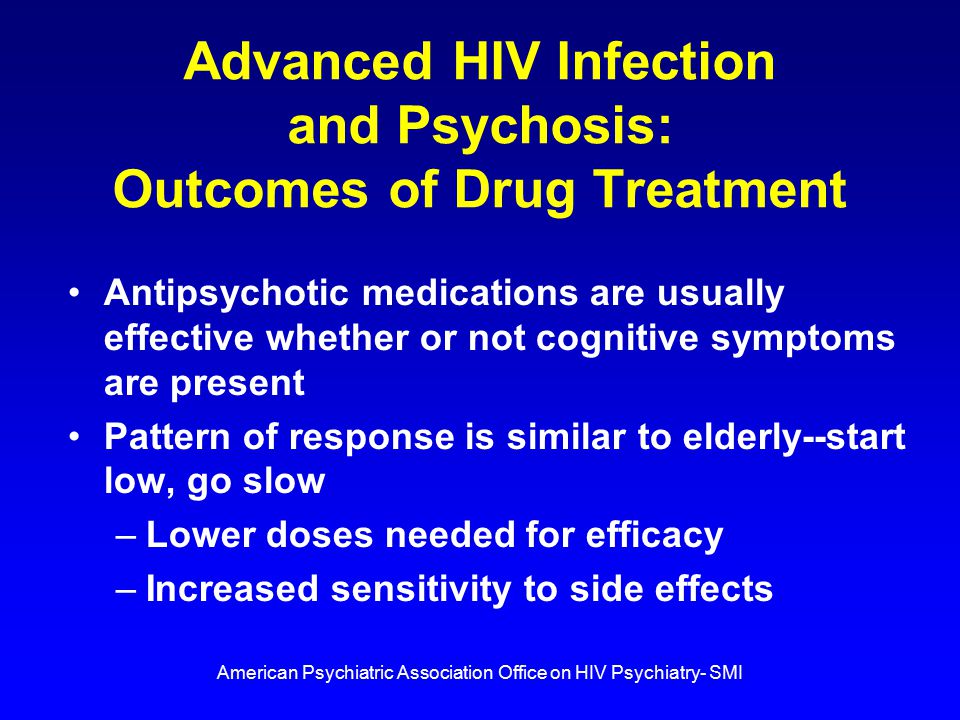 Advanced HIV Infection and Psychosis: Outcomes of Drug Treatment

• Antipsychotic medications are usually effective whether or not cognitive symptoms are present

• Pattern of response is similar to elderly--start low, go slow

– Lower doses needed for efficacy

– Increased sensitivity to side effects

American Psychiatric Association Office on HIV Psychiatry- SMI